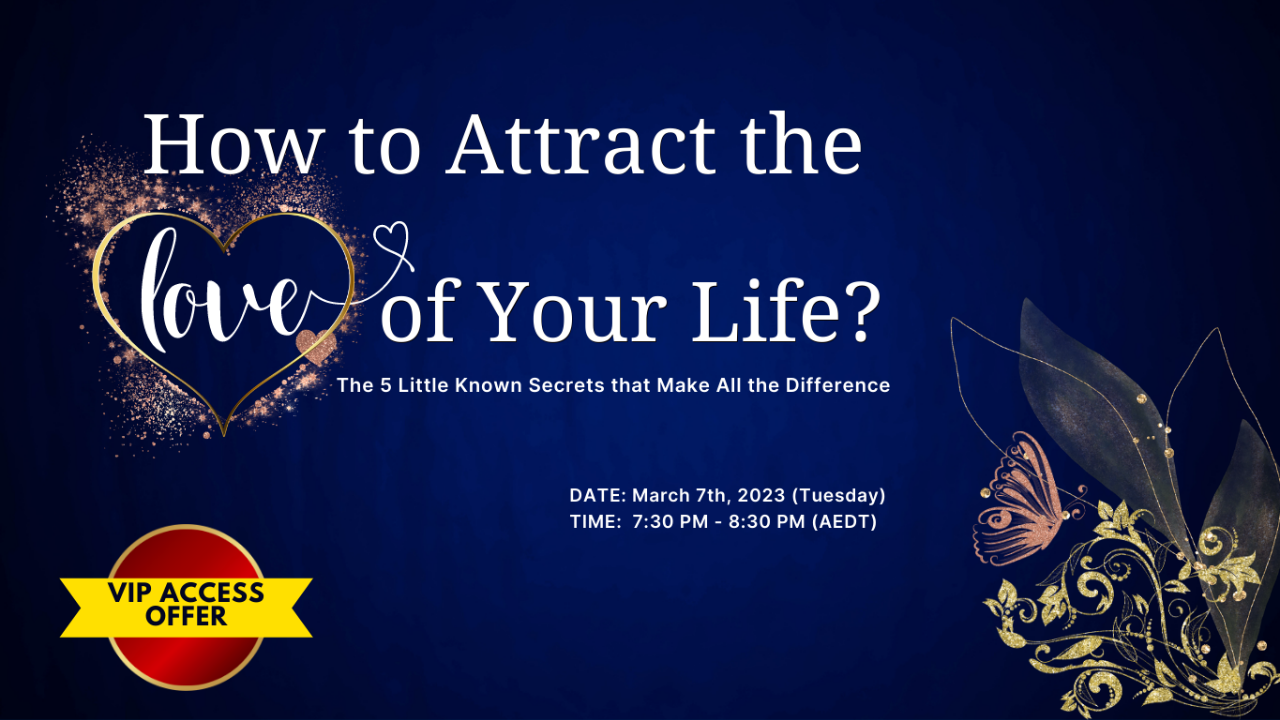 How to Attract the love of Your Life?

The 5 Little Known Secrets that Make All the Difference

DATE: March 7th, 2023 (Tuesday)
TIME: 7:30 PM - 8:30 PM (AEDT)

VIP ACCESS OFFER